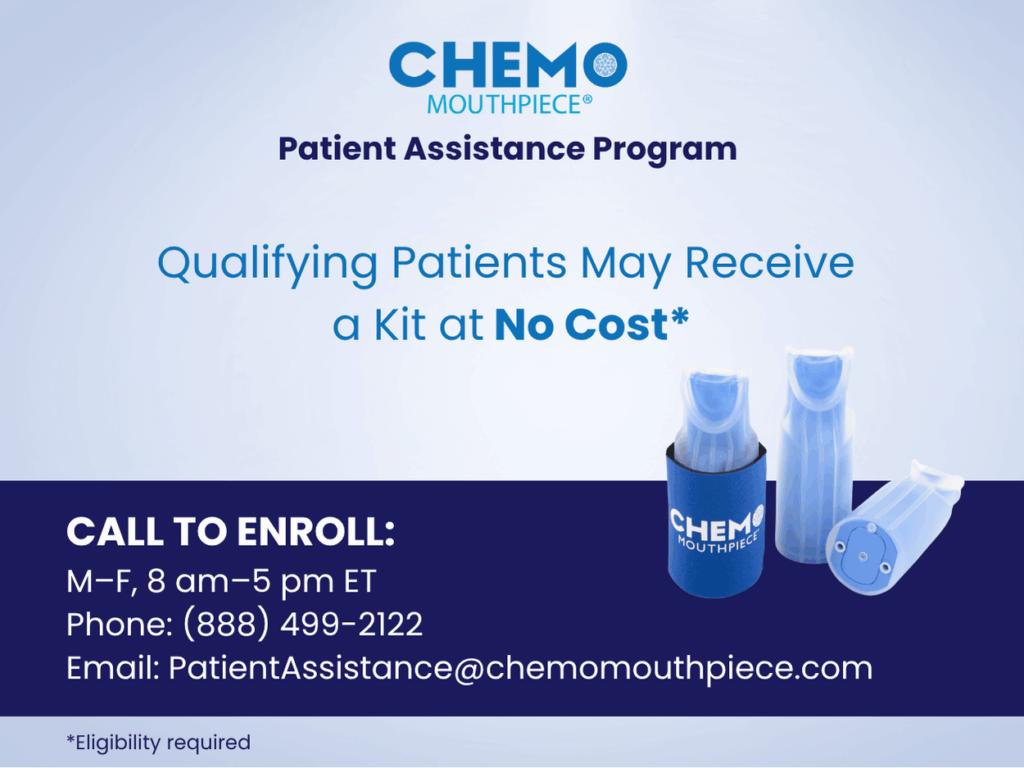 CHEMO
MOUTHPIECE®

Patient Assistance Program

Qualifying Patients May Receive a Kit at No Cost*

CHEMO
MOUTHPIECE

CALL TO ENROLL:
M–F, 8 am–5 pm ET
Phone: (888) 499-2122
Email: PatientAssistance@chemomouthpiece.com

*Eligibility required